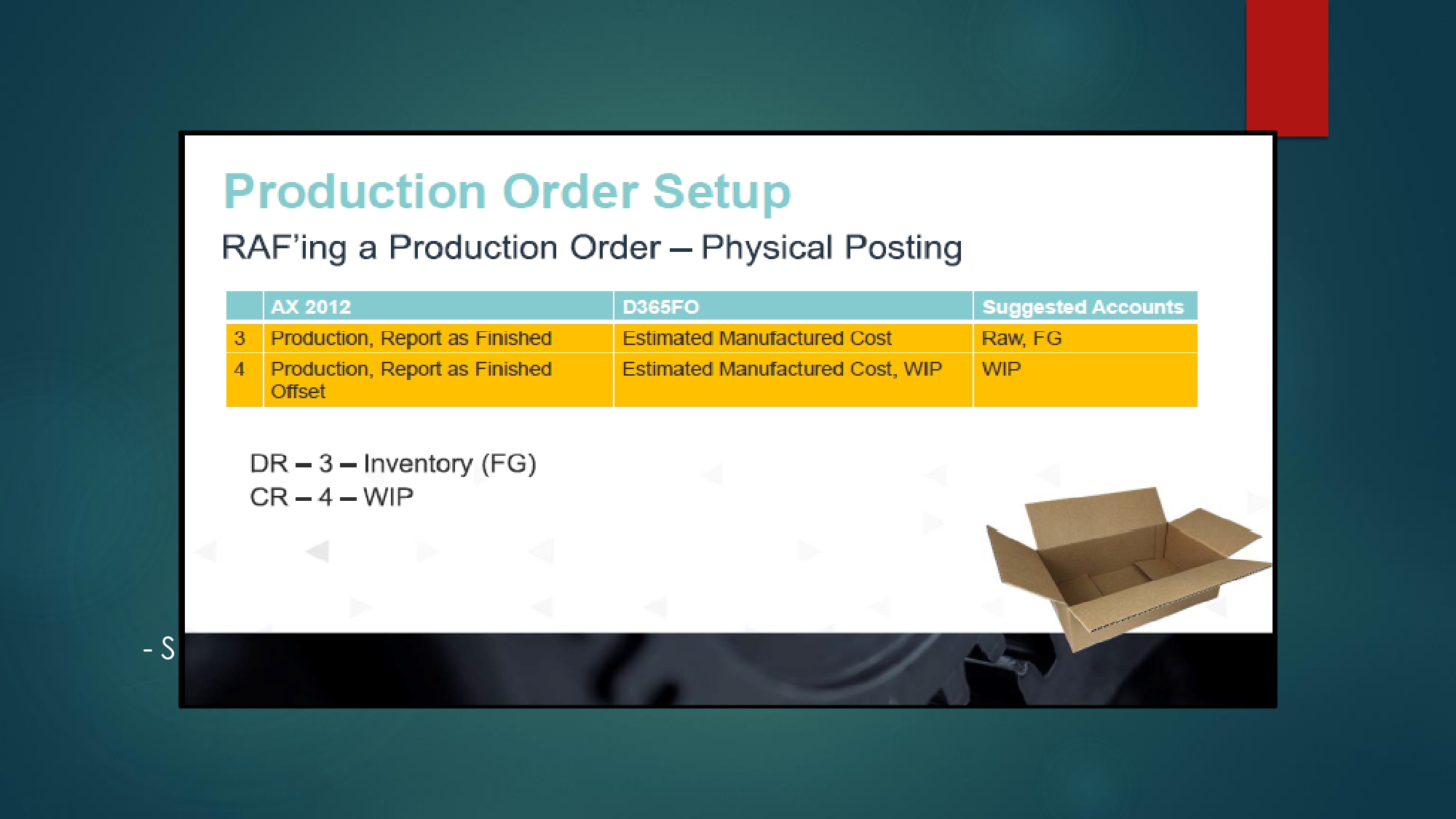 Production Order Setup

RAF'ing a Production Order – Physical Posting

| | AX 2012 | D365FO | Suggested Accounts |
|---|---|---|---|
| 3 | Production, Report as Finished | Estimated Manufactured Cost | Raw, FG |
| 4 | Production, Report as Finished Offset | Estimated Manufactured Cost, WIP | WIP |

DR – 3 – Inventory (FG)
CR – 4 – WIP

- S